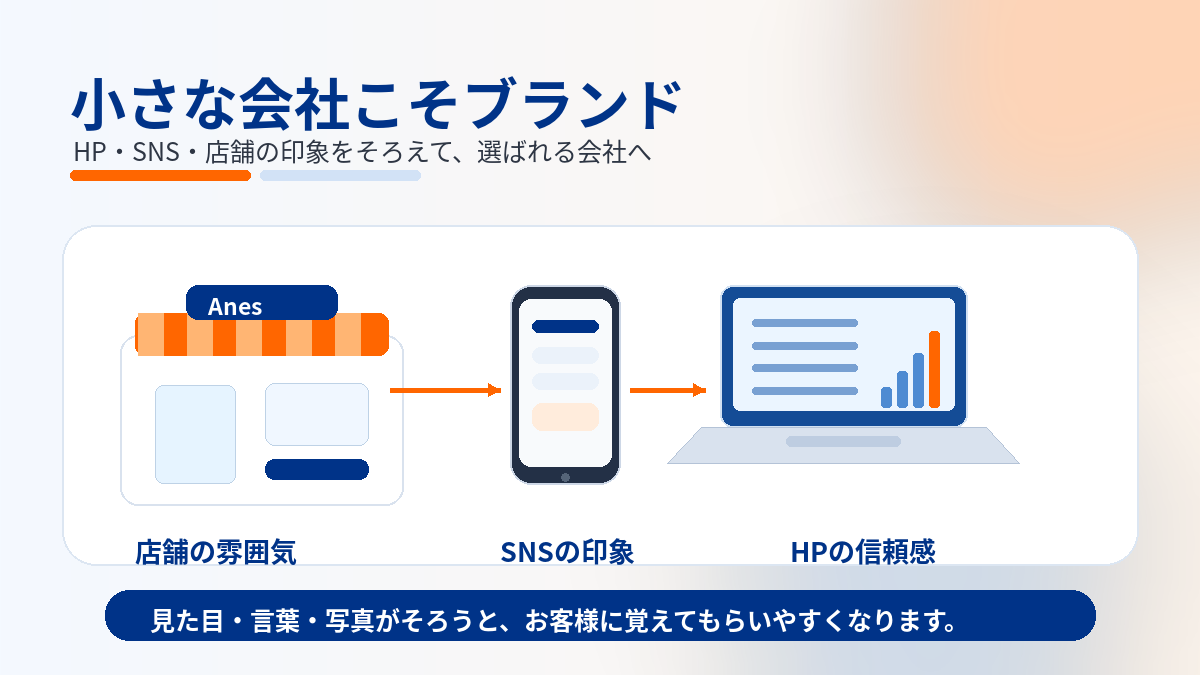 小さな会社こそブランド

HP・SNS・店舗の印象をそろえて、選ばれる会社へ

Anes

店舗の雰囲気

SNSの印象

HPの信頼感

見た目・言葉・写真がそろうと、お客様に覚えてもらいやすくなります。